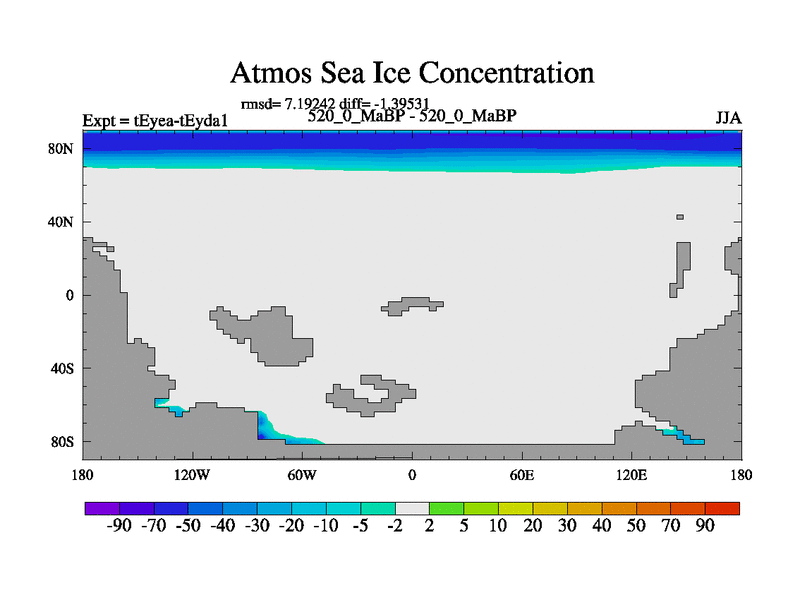 Atmos Sea Ice Concentration

rmsd= 7.19242 diff= -1.39531

Expt = tEyea-tEyda1

520_0_MaBP - 520_0_MaBP

JJA

80N

40N

0

40S

80S

180

120W

60W

0

60E

120E

180

-90 -70 -50 -40 -30 -20 -10 -5 -2 2 5 10 20 30 40 50 70 90